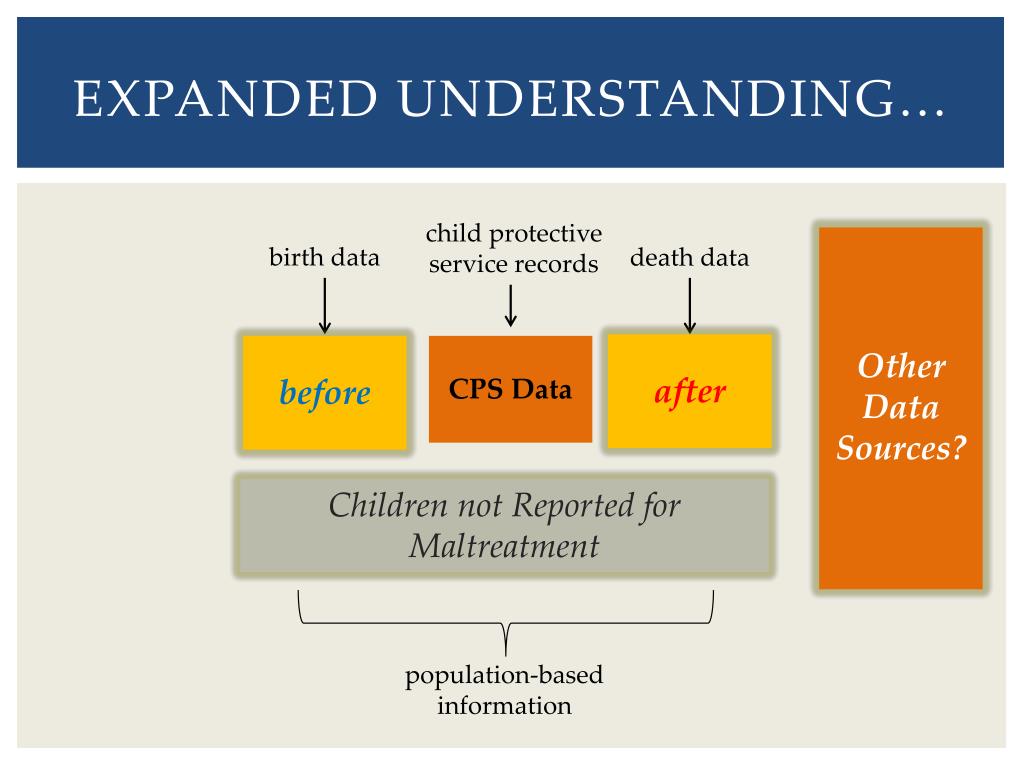 EXPANDED UNDERSTANDING…

birth data

child protective service records

death data

before

CPS Data

after

Other Data Sources?

Children not Reported for Maltreatment

population-based information